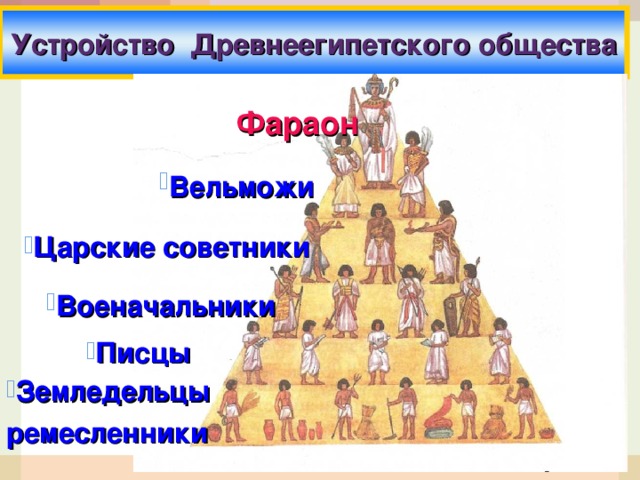 Устройство Древнеегипетского общества

Фараон

Вельможи

Царские советники

Военачальники

Писцы

Земледельцы

ремесленники